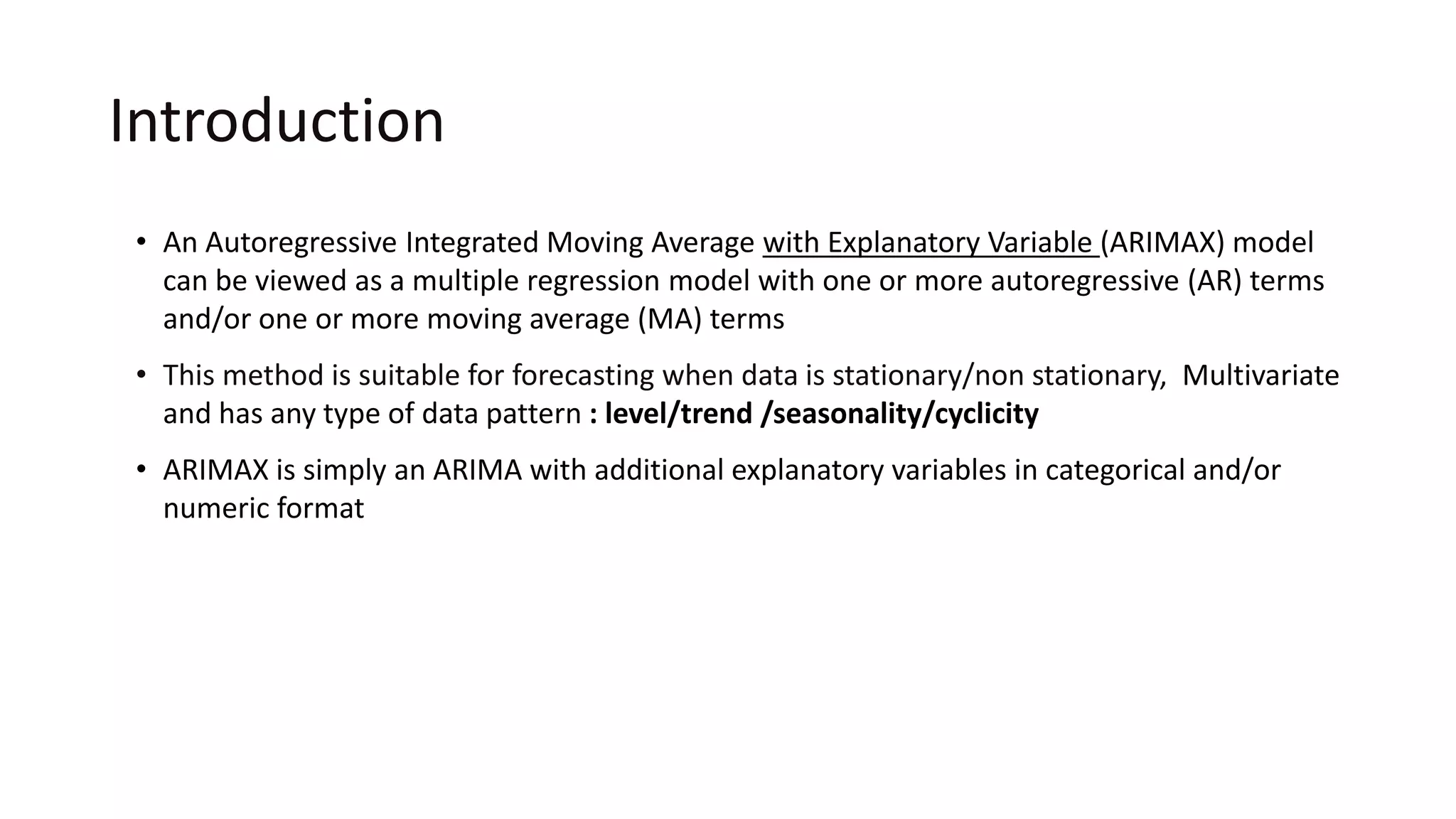 Introduction

• An Autoregressive Integrated Moving Average with Explanatory Variable (ARIMAX) model can be viewed as a multiple regression model with one or more autoregressive (AR) terms and/or one or more moving average (MA) terms

• This method is suitable for forecasting when data is stationary/non stationary, Multivariate and has any type of data pattern : level/trend /seasonality/cyclicity

• ARIMAX is simply an ARIMA with additional explanatory variables in categorical and/or numeric format